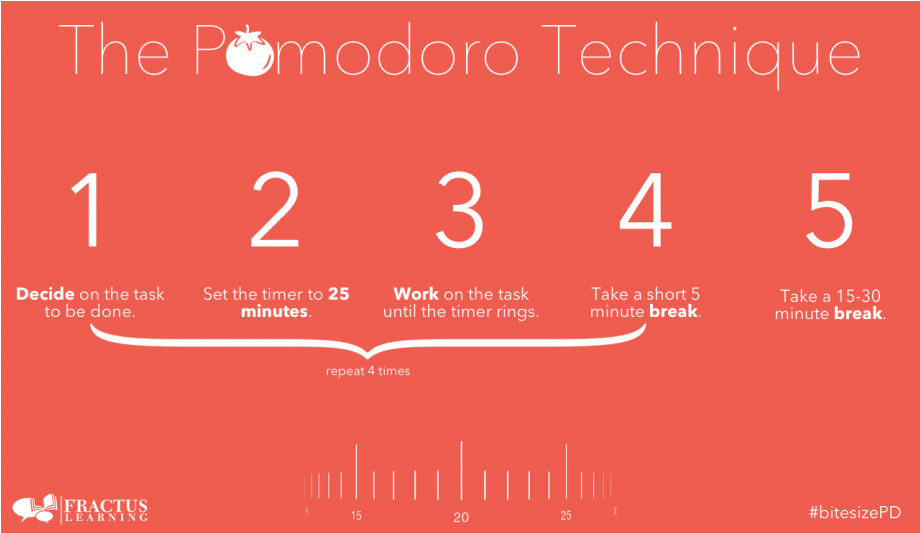 The Pomodoro Technique

1

Decide on the task to be done.

2

Set the timer to 25 minutes.

3

Work on the task until the timer rings.

4

Take a short 5 minute break.

5

Take a 15-30 minute break.

repeat 4 times

15 20 25

FRACTUS LEARNING

#bitesizePD